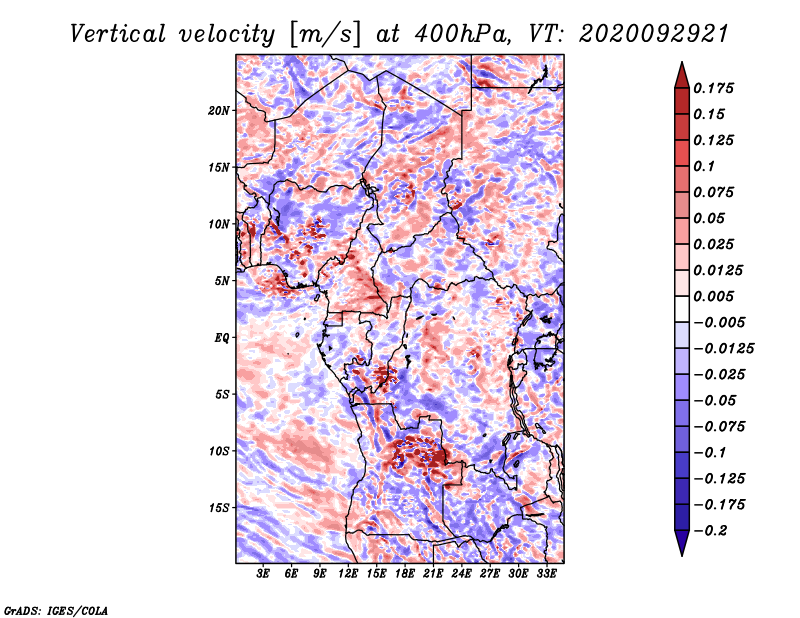 Vertical velocity [m/s] at 400hPa, VT: 2020092921

20N
15N
10N
5N
EQ
5S
10S
15S

3E 6E 9E 12E 15E 18E 21E 24E 27E 30E 33E

0.175
0.15
0.125
0.1
0.075
0.05
0.025
0.0125
0.005
−0.005
−0.0125
−0.025
−0.05
−0.075
−0.1
−0.125
−0.175
−0.2

GrADS: IGES/COLA